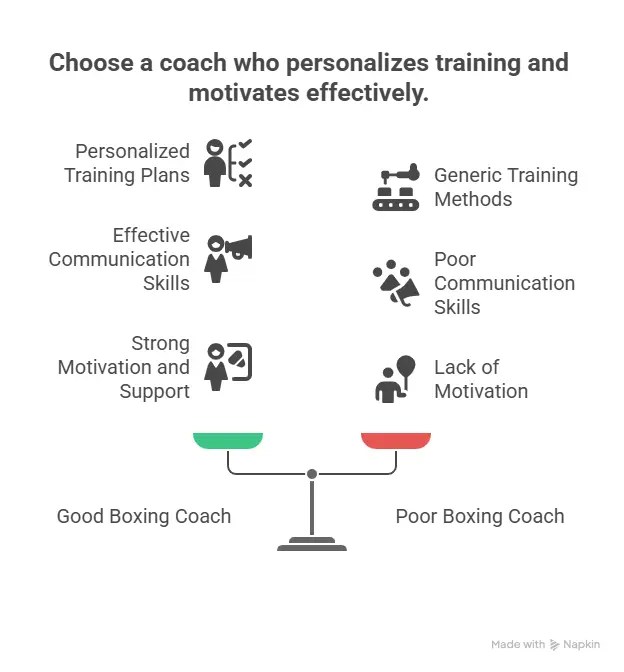 Choose a coach who personalizes training and motivates effectively.

Personalized Training Plans

Effective Communication Skills

Strong Motivation and Support

Generic Training Methods

Poor Communication Skills

Lack of Motivation

Good Boxing Coach

Poor Boxing Coach

Made with Napkin